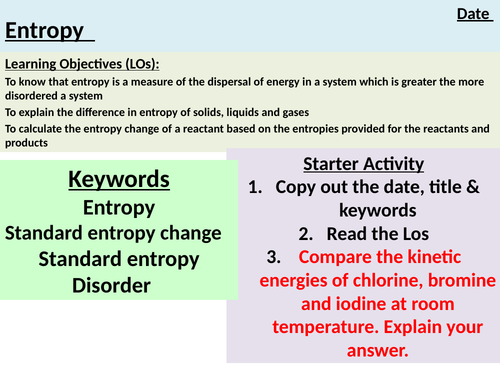 Date

Entropy

Learning Objectives (LOs):
To know that entropy is a measure of the dispersal of energy in a system which is greater the more disordered a system
To explain the difference in entropy of solids, liquids and gases
To calculate the entropy change of a reactant based on the entropies provided for the reactants and products

Keywords
Entropy
Standard entropy change
Standard entropy
Disorder

Starter Activity
1. Copy out the date, title & keywords
2. Read the Los
3. Compare the kinetic energies of chlorine, bromine and iodine at room temperature. Explain your answer.